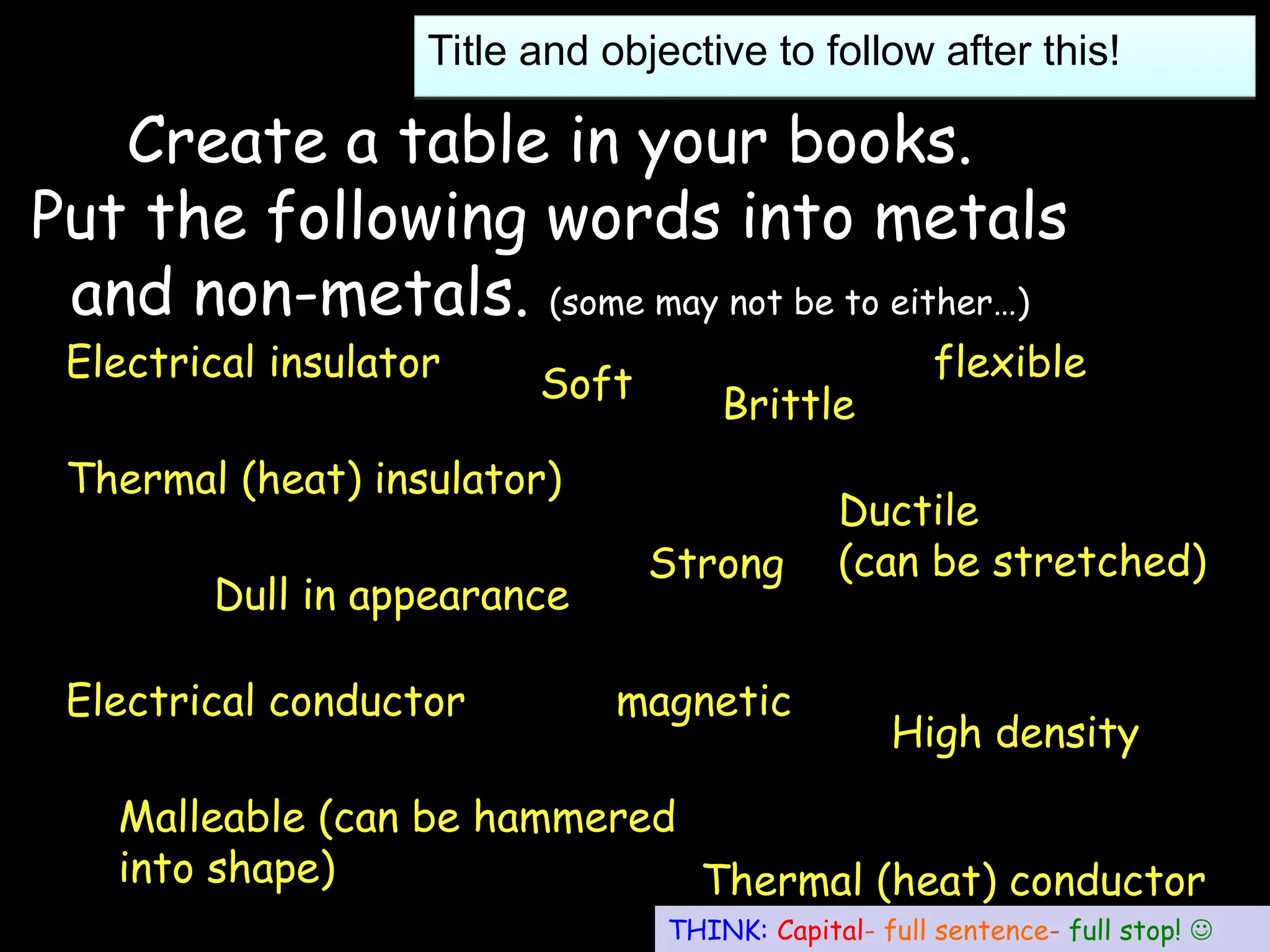 Title and objective to follow after this!

Create a table in your books.
Put the following words into metals and non-metals. (some may not be to either…)

Electrical insulator

Soft

Brittle

flexible

Thermal (heat) insulator)

Ductile (can be stretched)

Strong

Dull in appearance

Electrical conductor

magnetic

High density

Malleable (can be hammered into shape)

Thermal (heat) conductor

THINK: Capital- full sentence- full stop! ☺